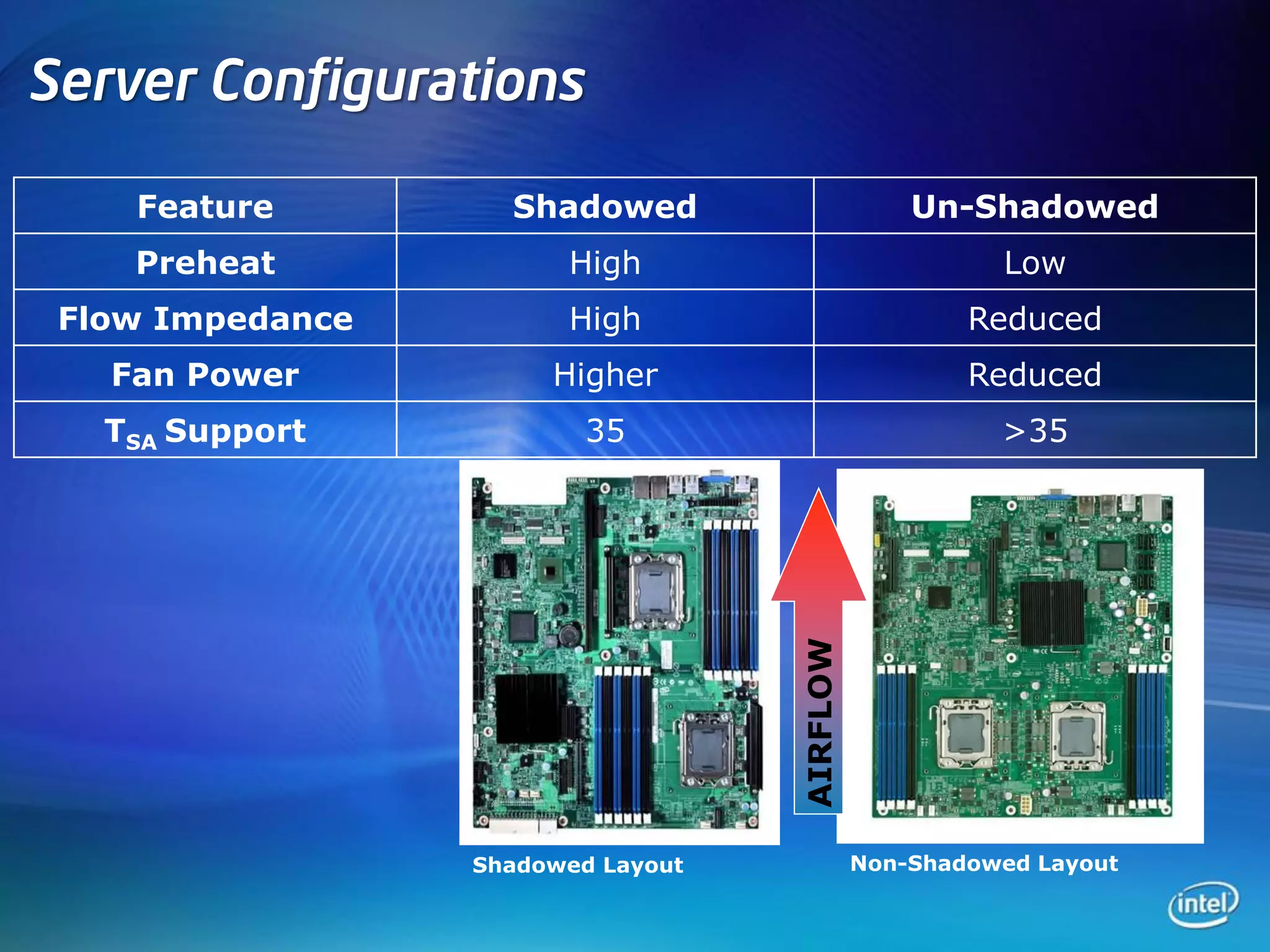 Server Configurations

| Feature | Shadowed | Un-Shadowed |
|---|---|---|
| Preheat | High | Low |
| Flow Impedance | High | Reduced |
| Fan Power | Higher | Reduced |
| $T_{SA}$ Support | 35 | >35 |

AIRFLOW

Shadowed Layout

Non-Shadowed Layout

intel